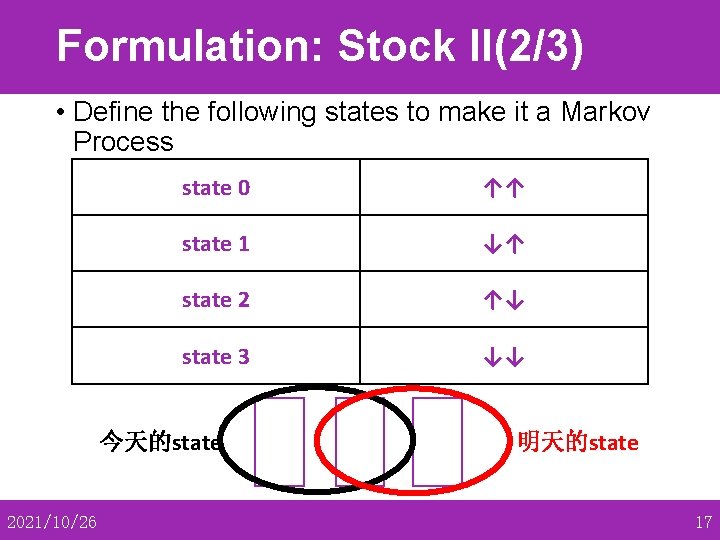 Formulation: Stock II(2/3)

• Define the following states to make it a Markov Process

| state 0 | ↑↑ |
|---|---|
| state 1 | ↓↑ |
| state 2 | ↑↓ |
| state 3 | ↓↓ |

今天的state

明天的state

2021/10/26

17